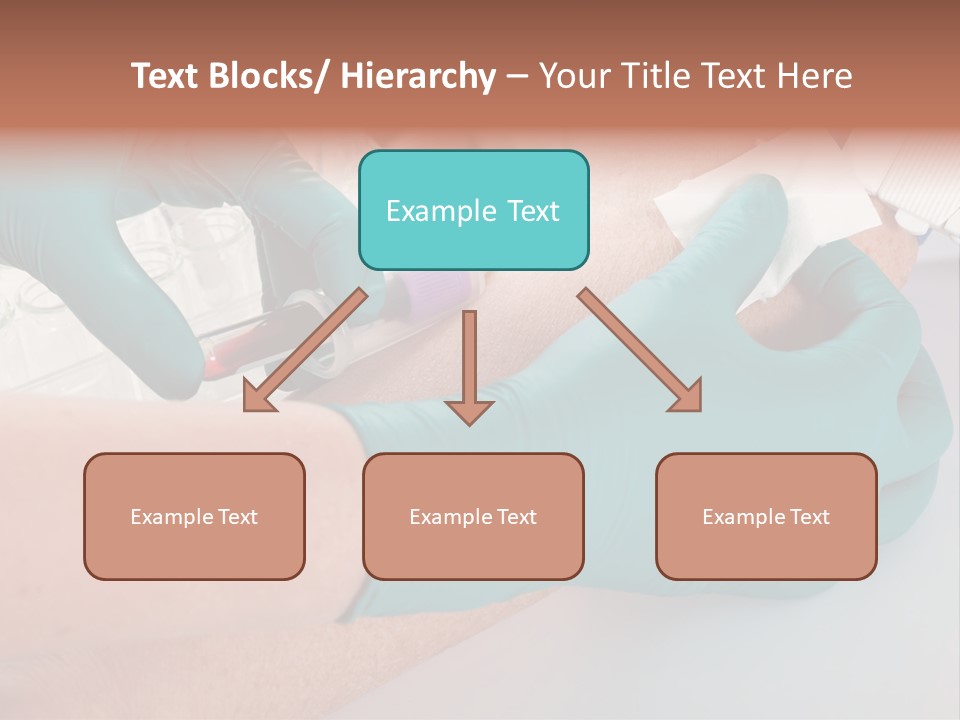 Text Blocks/ Hierarchy – Your Title Text Here

Example Text

Example Text

Example Text

Example Text